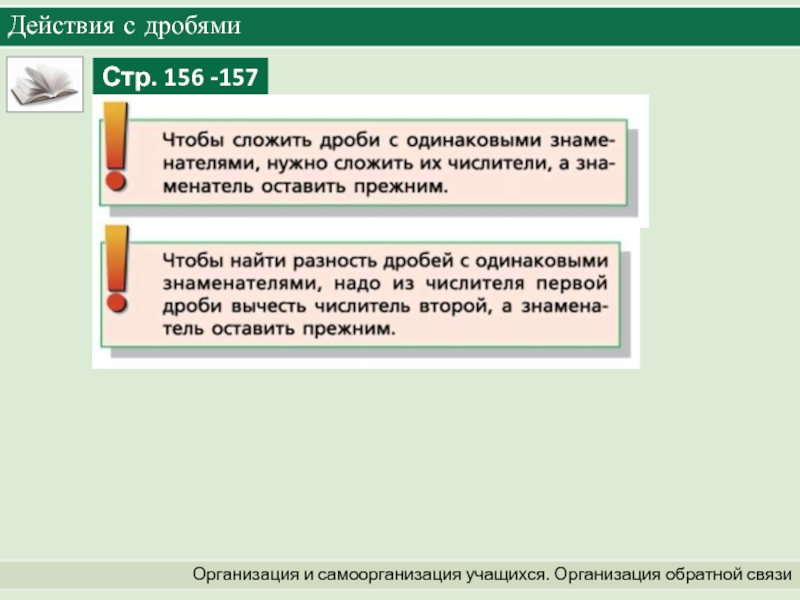 Действия с дробями

Стр. 156 -157

Чтобы сложить дроби с одинаковыми знаменателями, нужно сложить их числители, а знаменатель оставить прежним.

Чтобы найти разность дробей с одинаковыми знаменателями, надо из числителя первой дроби вычесть числитель второй, а знаменатель оставить прежним.

Организация и самоорганизация учащихся. Организация обратной связи